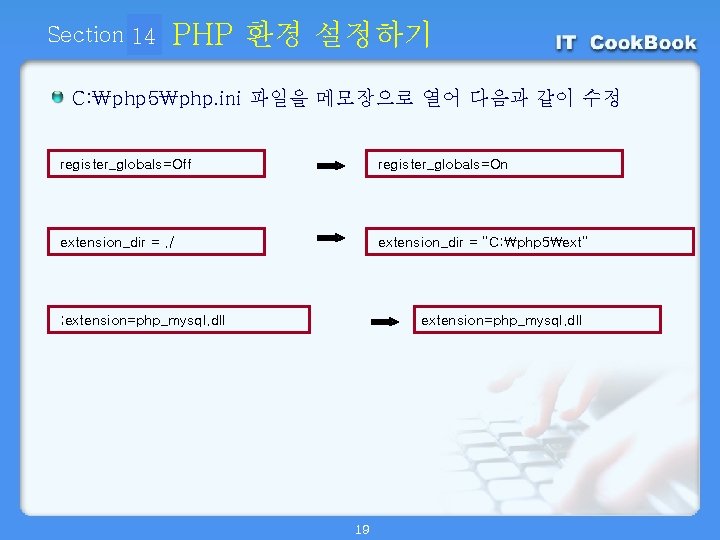 Section 14 PHP 환경 설정하기

IT CookBook

C:₩php5₩php.ini 파일을 메모장으로 열어 다음과 같이 수정

register_globals=Off

register_globals=On

extension_dir = ./

extension_dir = "C:₩php5₩ext"

;extension=php_mysql.dll

extension=php_mysql.dll

19